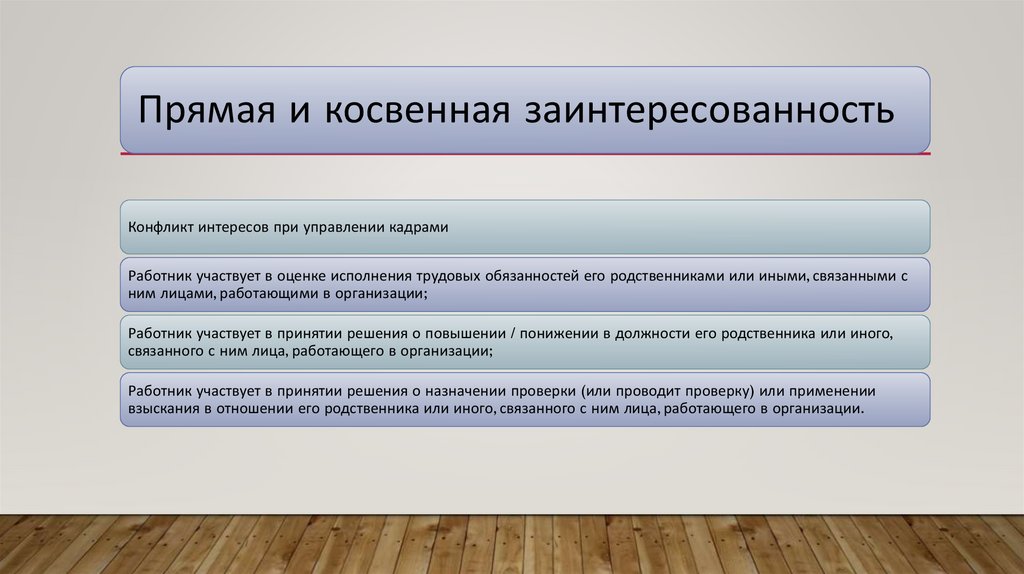 Прямая и косвенная заинтересованность

Конфликт интересов при управлении кадрами

Работник участвует в оценке исполнения трудовых обязанностей его родственниками или иными, связанными с ним лицами, работающими в организации;

Работник участвует в принятии решения о повышении / понижении в должности его родственника или иного, связанного с ним лица, работающего в организации;

Работник участвует в принятии решения о назначении проверки (или проводит проверку) или применении взыскания в отношении его родственника или иного, связанного с ним лица, работающего в организации.